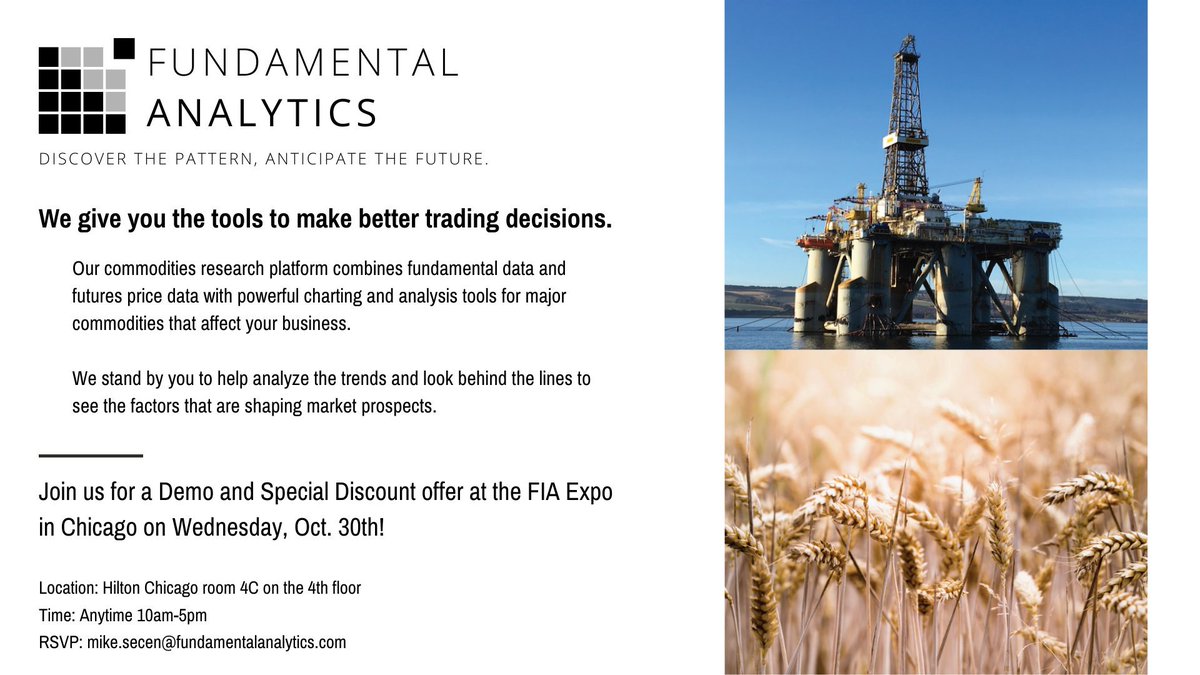 FUNDAMENTAL
ANALYTICS

DISCOVER THE PATTERN, ANTICIPATE THE FUTURE.

We give you the tools to make better trading decisions.

Our commodities research platform combines fundamental data and futures price data with powerful charting and analysis tools for major commodities that affect your business.

We stand by you to help analyze the trends and look behind the lines to see the factors that are shaping market prospects.

Join us for a Demo and Special Discount offer at the FIA Expo in Chicago on Wednesday, Oct. 30th!

Location: Hilton Chicago room 4C on the 4th floor
Time: Anytime 10am-5pm
RSVP: mike.secen@fundamentalanalytics.com